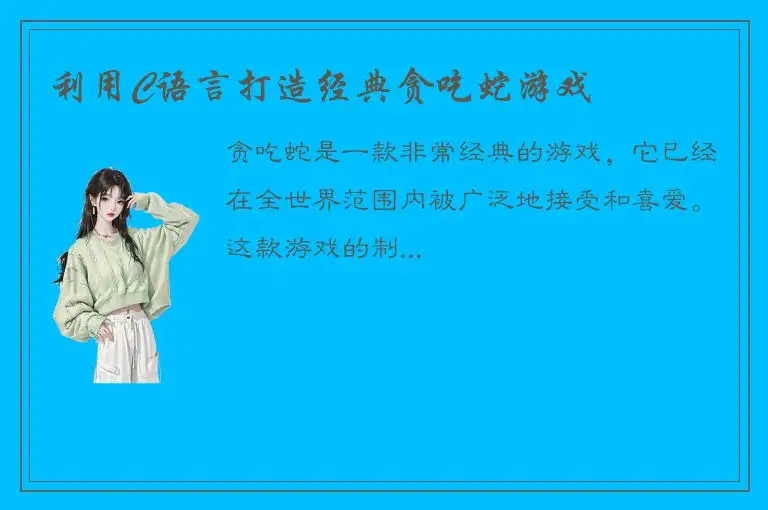 利用C语言打造经典贪吃蛇游戏

贪吃蛇是一款非常经典的游戏，它已经在全世界范围内被广泛地接受和喜爱。这款游戏的制...